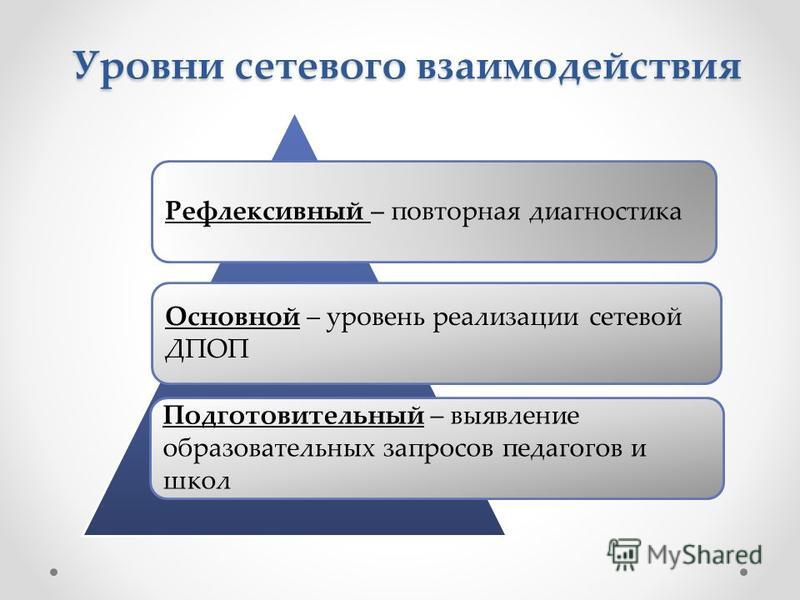 Уровни сетевого взаимодействия

Рефлексивный – повторная диагностика

Основной – уровень реализации сетевой ДПОП

Подготовительный – выявление образовательных запросов педагогов и школ

MyShared